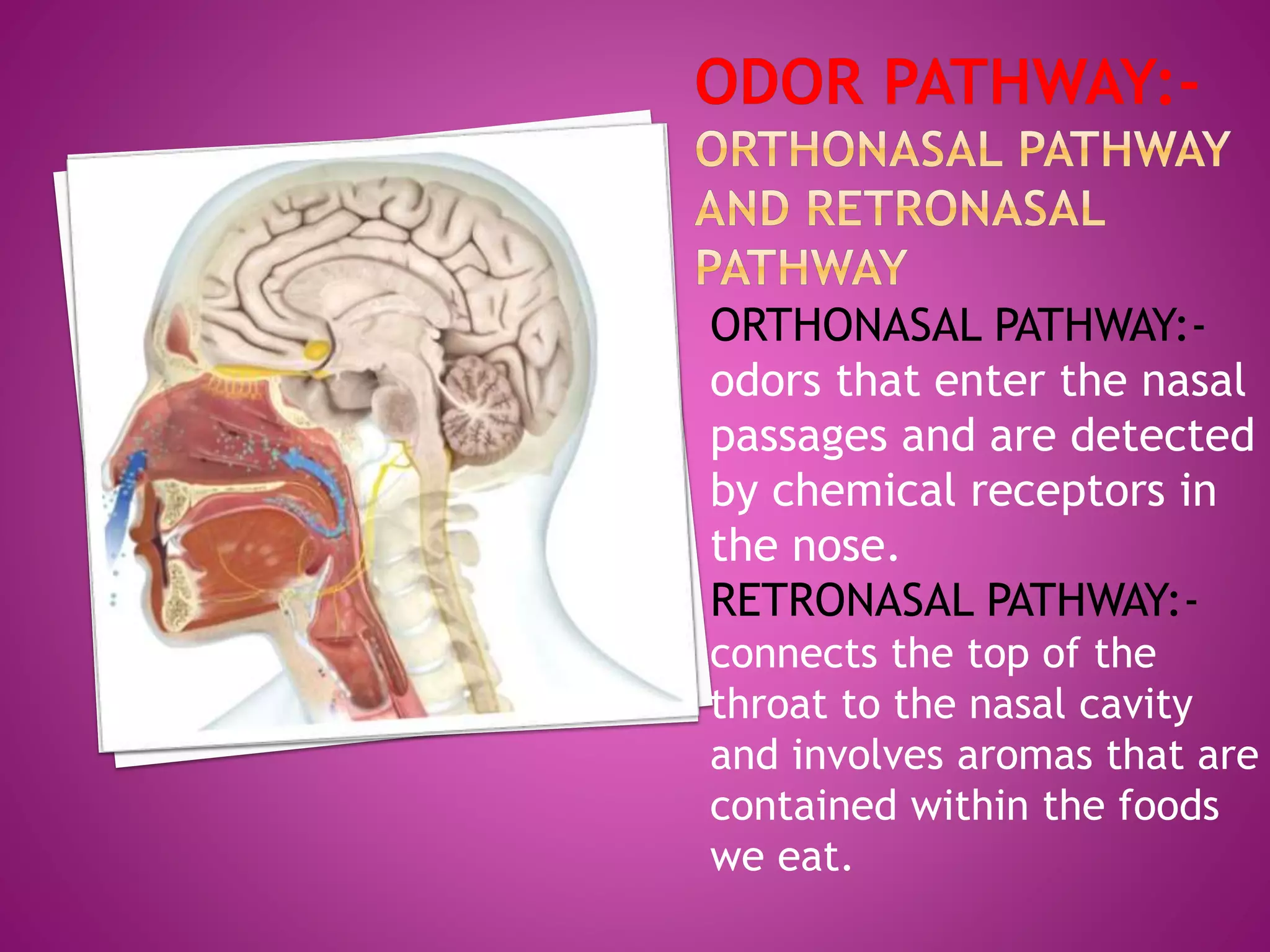 ODOR PATHWAY:-
ORTHONASAL PATHWAY AND RETRONASAL PATHWAY

ORTHONASAL PATHWAY:- odors that enter the nasal passages and are detected by chemical receptors in the nose.

RETRONASAL PATHWAY:- connects the top of the throat to the nasal cavity and involves aromas that are contained within the foods we eat.